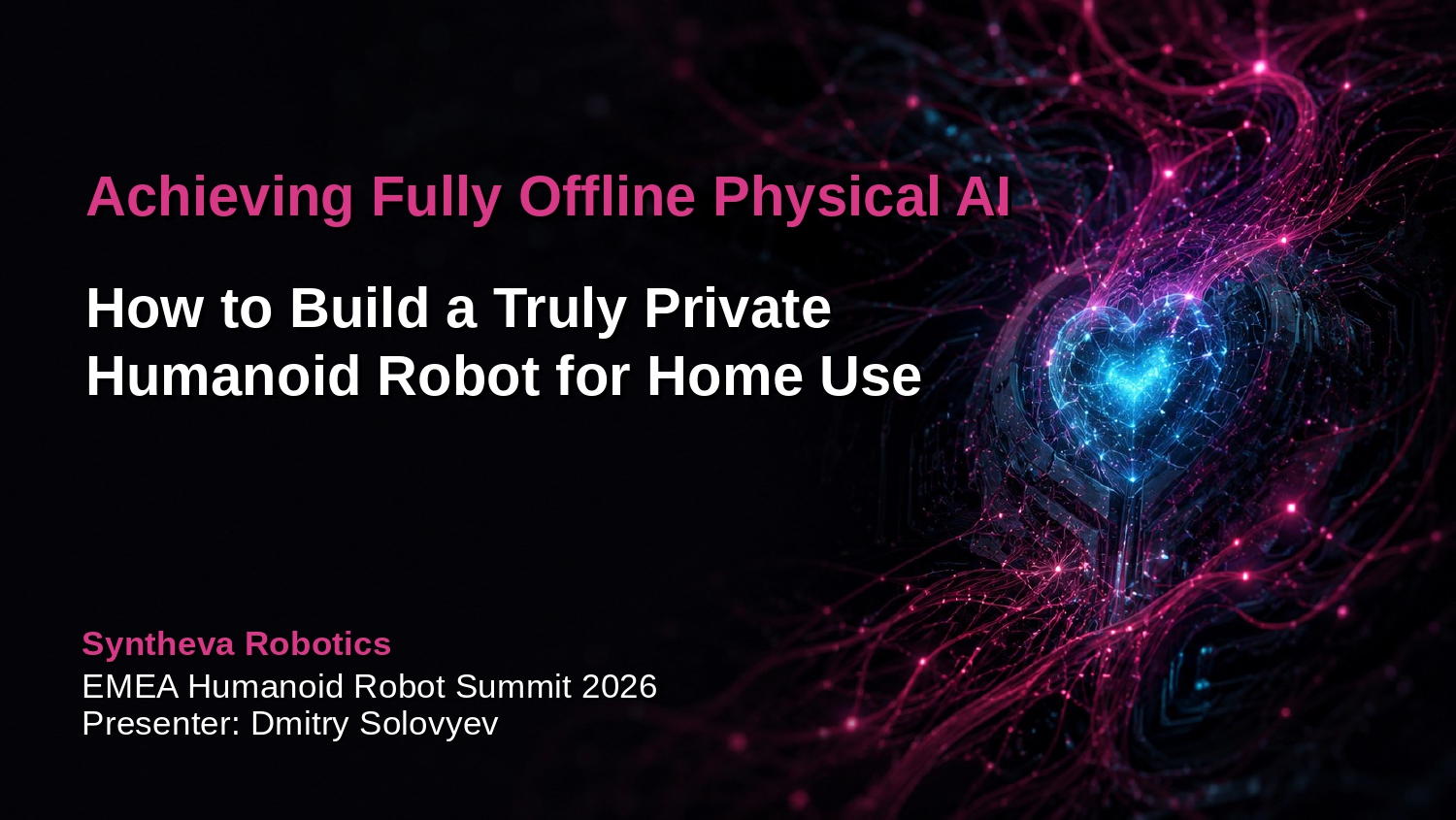 Achieving Fully Offline Physical AI

How to Build a Truly Private Humanoid Robot for Home Use

Syntheva Robotics
EMEA Humanoid Robot Summit 2026
Presenter: Dmitry Solovyev